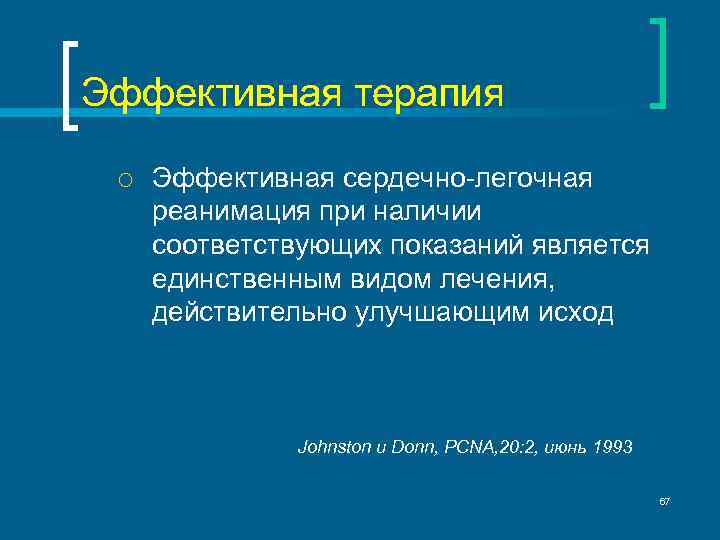 Эффективная терапия

Эффективная сердечно-легочная реанимация при наличии соответствующих показаний является единственным видом лечения, действительно улучшающим исход

Johnston и Donn, PCNA,20:2, июнь 1993

67